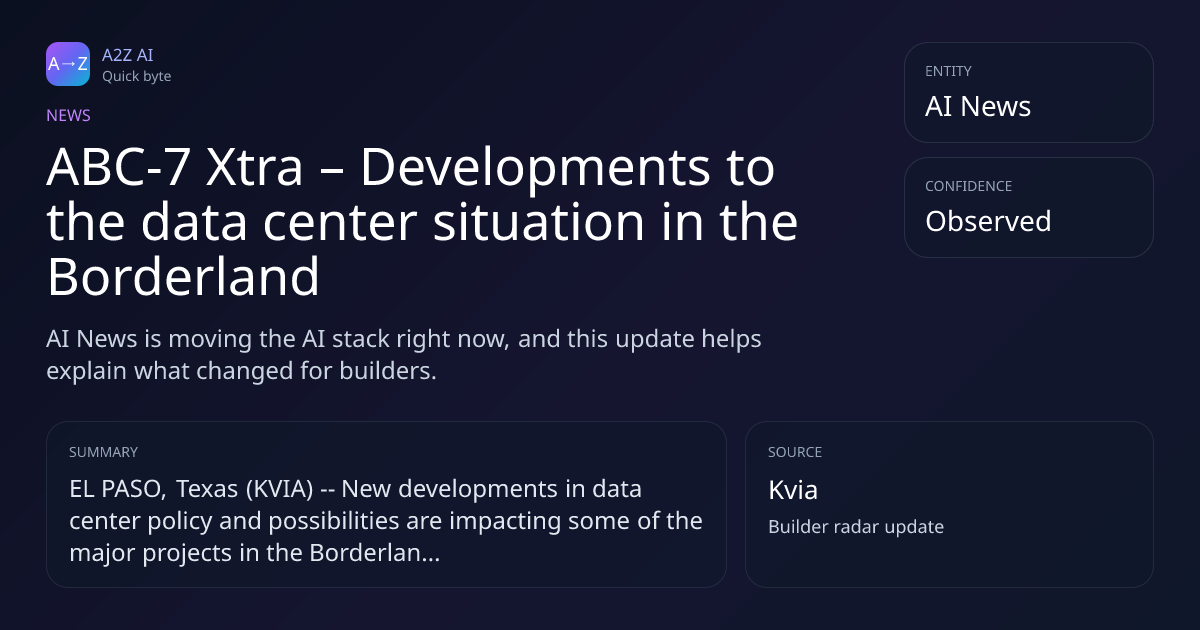 A→Z

A2Z AI
Quick byte

NEWS

ABC-7 Xtra – Developments to the data center situation in the Borderland

AI News is moving the AI stack right now, and this update helps explain what changed for builders.

ENTITY
AI News

CONFIDENCE
Observed

SUMMARY
EL PASO, Texas (KVIA) -- New developments in data center policy and possibilities are impacting some of the major projects in the Borderlan...

SOURCE
Kvia
Builder radar update